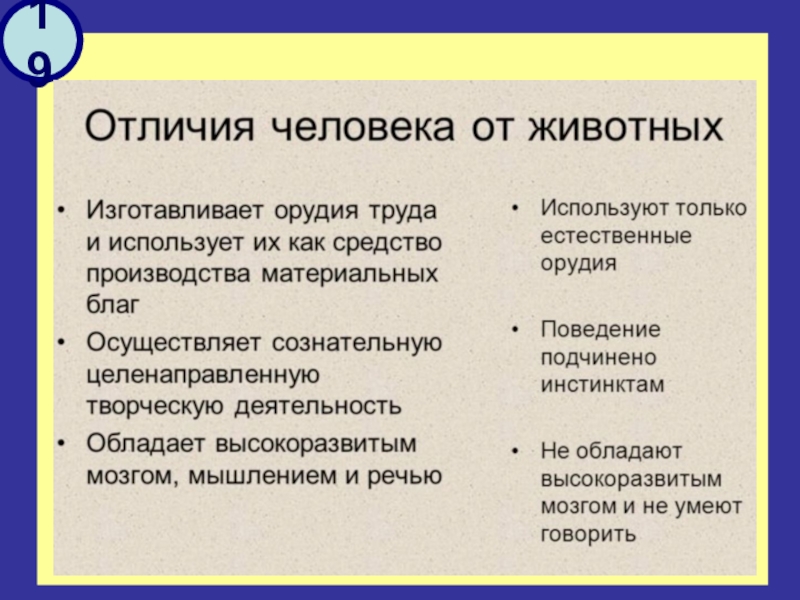 19

Отличия человека от животных

• Изготавливает орудия труда и использует их как средство производства материальных благ
• Осуществляет сознательную целенаправленную творческую деятельность
• Обладает высокоразвитым мозгом, мышлением и речью

• Используют только естественные орудия
• Поведение подчинено инстинктам
• Не обладают высокоразвитым мозгом и не умеют говорить